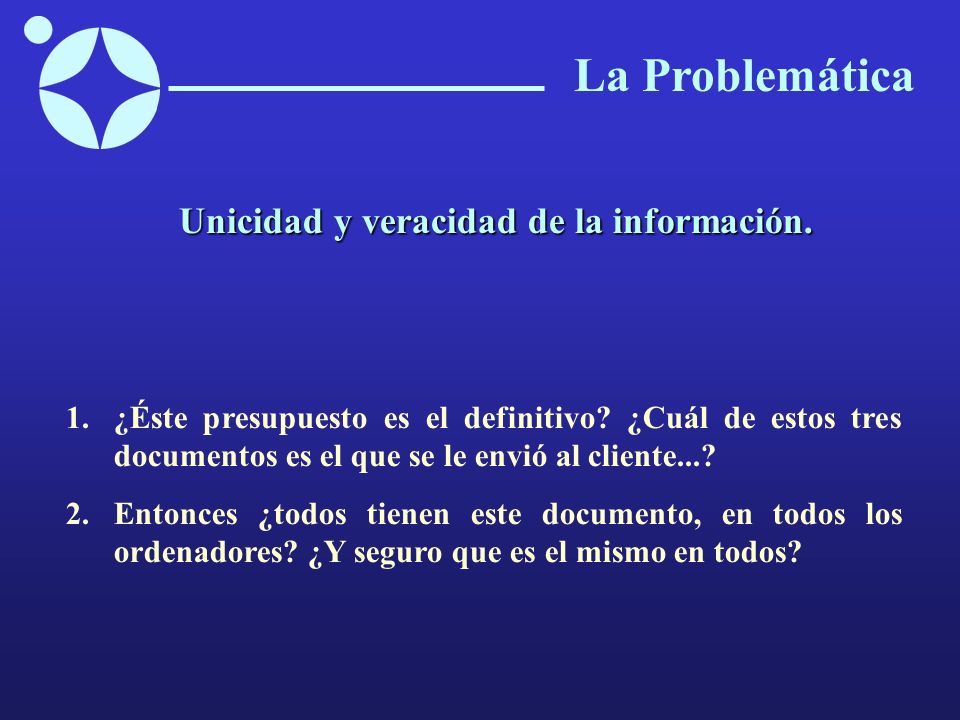 La Problemática

Unicidad y veracidad de la información.

1. ¿Éste presupuesto es el definitivo? ¿Cuál de estos tres documentos es el que se le envió al cliente...?

2. Entonces ¿todos tienen este documento, en todos los ordenadores? ¿Y seguro que es el mismo en todos?